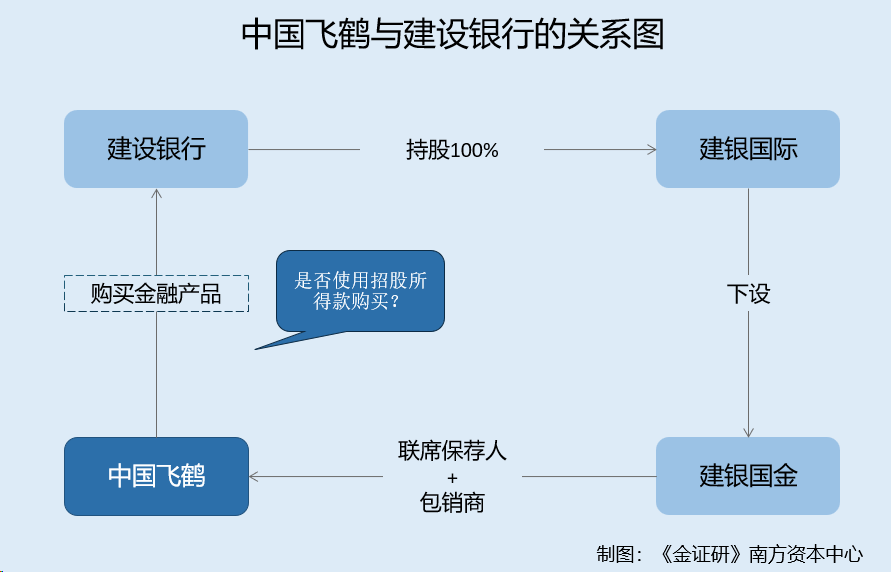 中国飞鹤与建设银行的关系图

建设银行

持股100%

建银国际

购买金融产品

是否使用招股所得款购买？

下设

中国飞鹤

联席保荐人
+
包销商

建银国金

制图：《金证研》南方资本中心